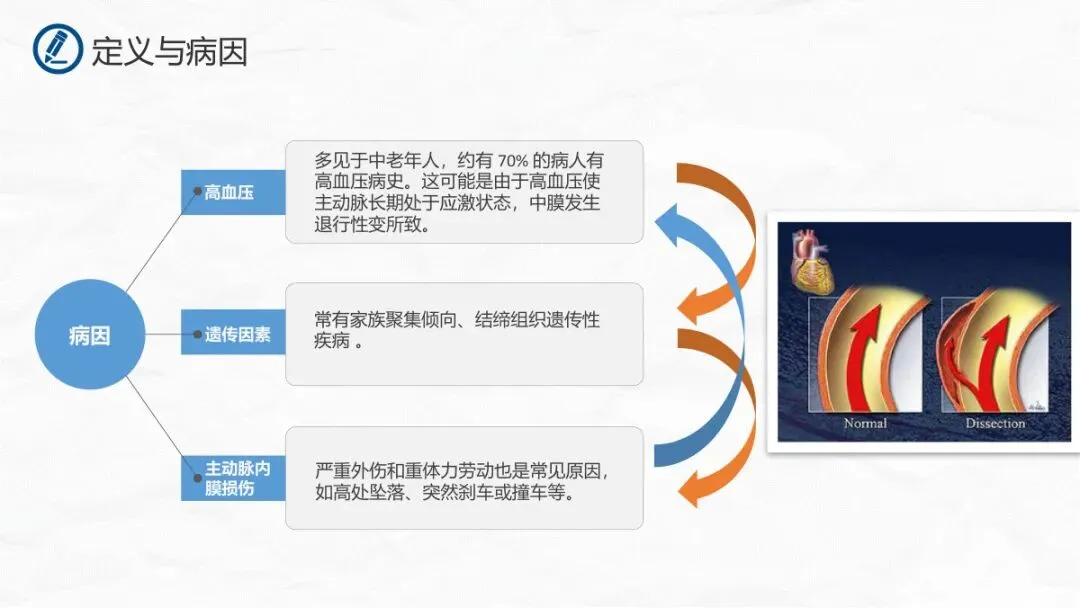 定义与病因

病因

高血压

多见于中老年人，约有 70% 的病人有高血压病史。这可能是由于高血压使主动脉长期处于应激状态，中膜发生退行性变所致。

遗传因素

常有家族聚集倾向、结缔组织遗传性疾病 。

主动脉内膜损伤

严重外伤和重体力劳动也是常见原因，如高处坠落、突然刹车或撞车等。

Normal

Dissection